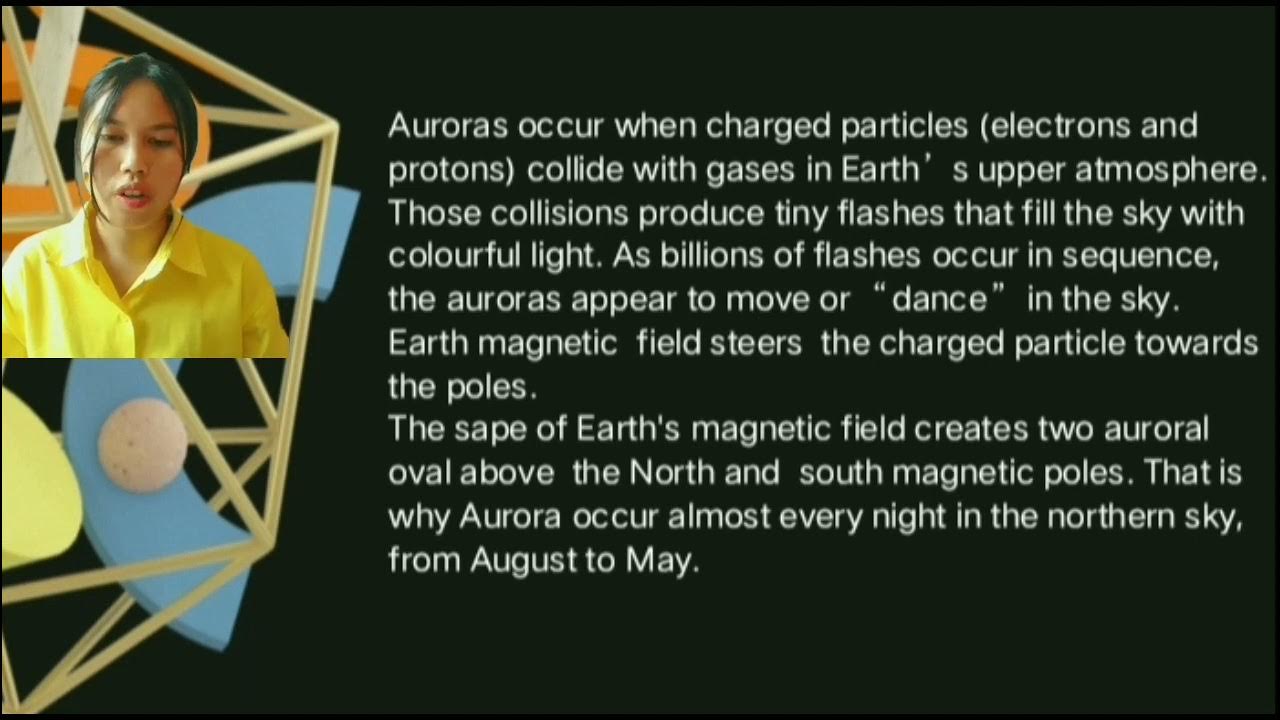 Auroras occur when charged particles (electrons and protons) collide with gases in Earth’s upper atmosphere. Those collisions produce tiny flashes that fill the sky with colourful light. As billions of flashes occur in sequence, the auroras appear to move or “dance” in the sky.
Earth magnetic field steers the charged particle towards the poles.
The sape of Earth's magnetic field creates two auroral oval above the North and south magnetic poles. That is why Aurora occur almost every night in the northern sky, from August to May.